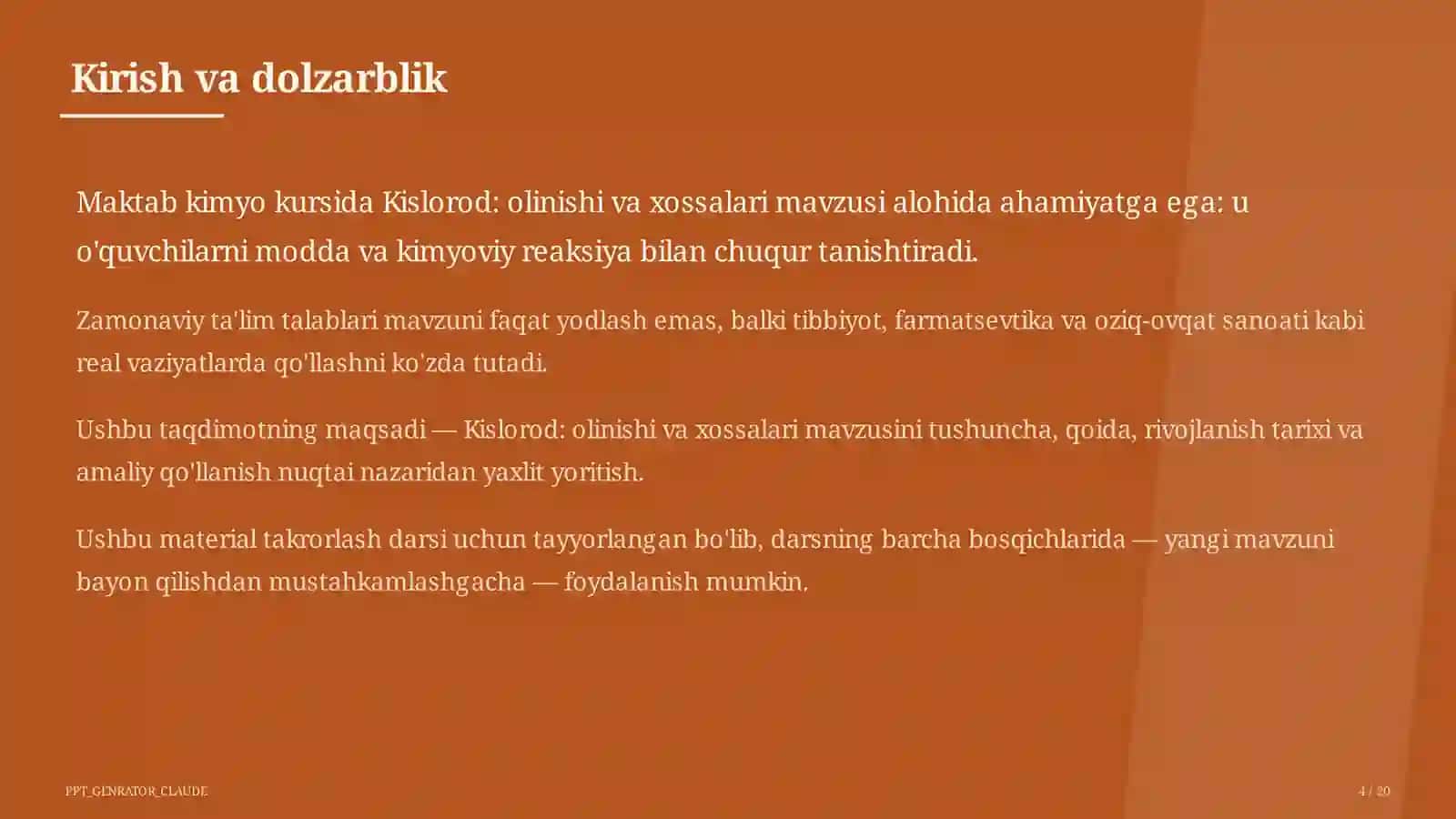 Kirish va dolzarblik

Maktab kimyo kursida Kislorod: olinishi va xossalari mavzusi alohida ahamiyatga ega: u o'quvchilarni modda va kimyoviy reaksiya bilan chuqur tanishtiradi.

Zamonaviy ta'lim talablari mavzuni faqat yodlash emas, balki tibbiyot, farmatsevtika va oziq-ovqat sanoati kabi real vaziyatlarda qo'llashni ko'zda tutadi.

Ushbu taqdimotning maqsadi — Kislorod: olinishi va xossalari mavzusini tushuncha, qoida, rivojlanish tarixi va amaliy qo'llanish nuqtai nazaridan yaxlit yoritish.

Ushbu material takrorlash darsi uchun tayyorlangan bo'lib, darsning barcha bosqichlarida — yangi mavzuni bayon qilishdan mustahkamlashgacha — foydalanish mumkin.

PPT_GENRATOR_CLAUDE

4 / 20